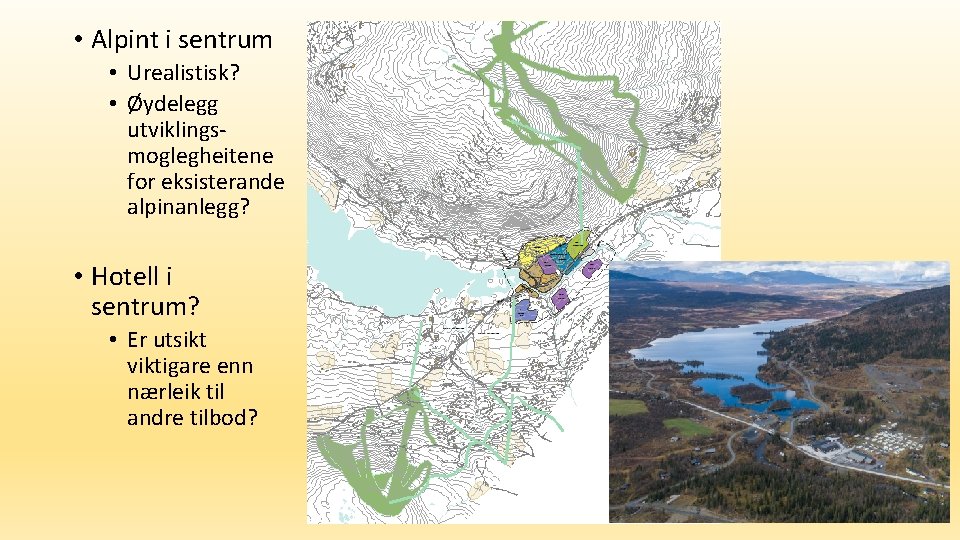 • Alpint i sentrum
  • Urealistisk?
  • Øydelegg utviklingsmoglegheitene for eksisterande alpinanlegg?

• Hotell i sentrum?
  • Er utsikt viktigare enn nærleik til andre tilbod?